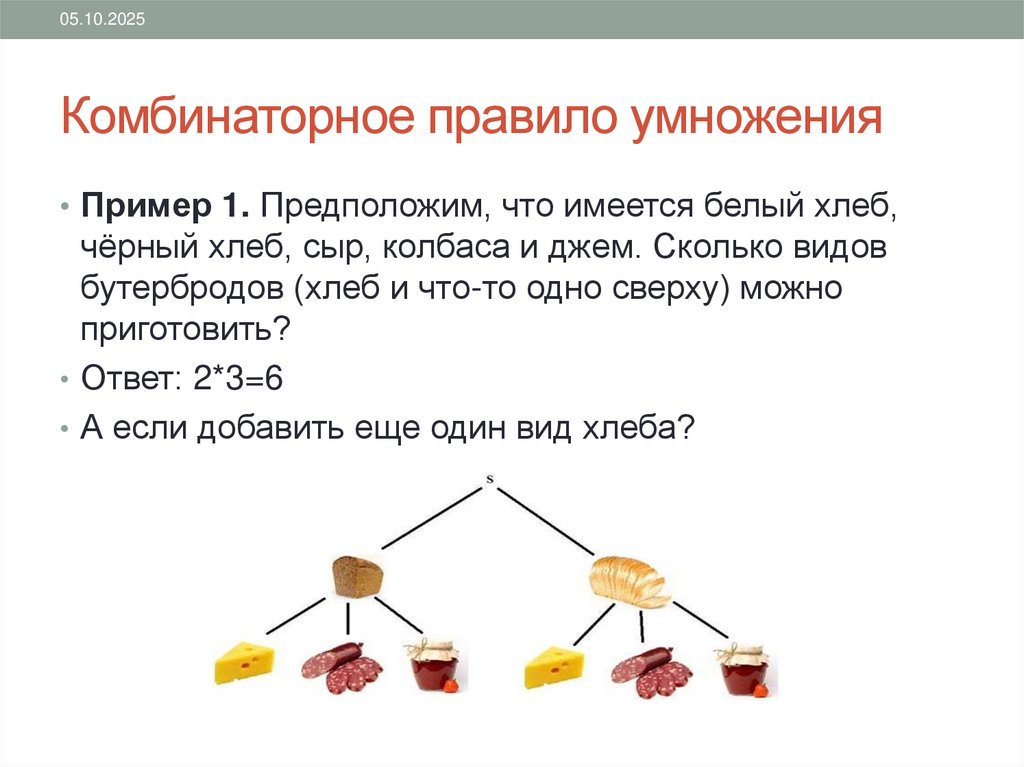 05.10.2025

Комбинаторное правило умножения

• **Пример 1.** Предположим, что имеется белый хлеб, чёрный хлеб, сыр, колбаса и джем. Сколько видов бутербродов (хлеб и что-то одно сверху) можно приготовить?
• Ответ: 2*3=6
• А если добавить еще один вид хлеба?

s